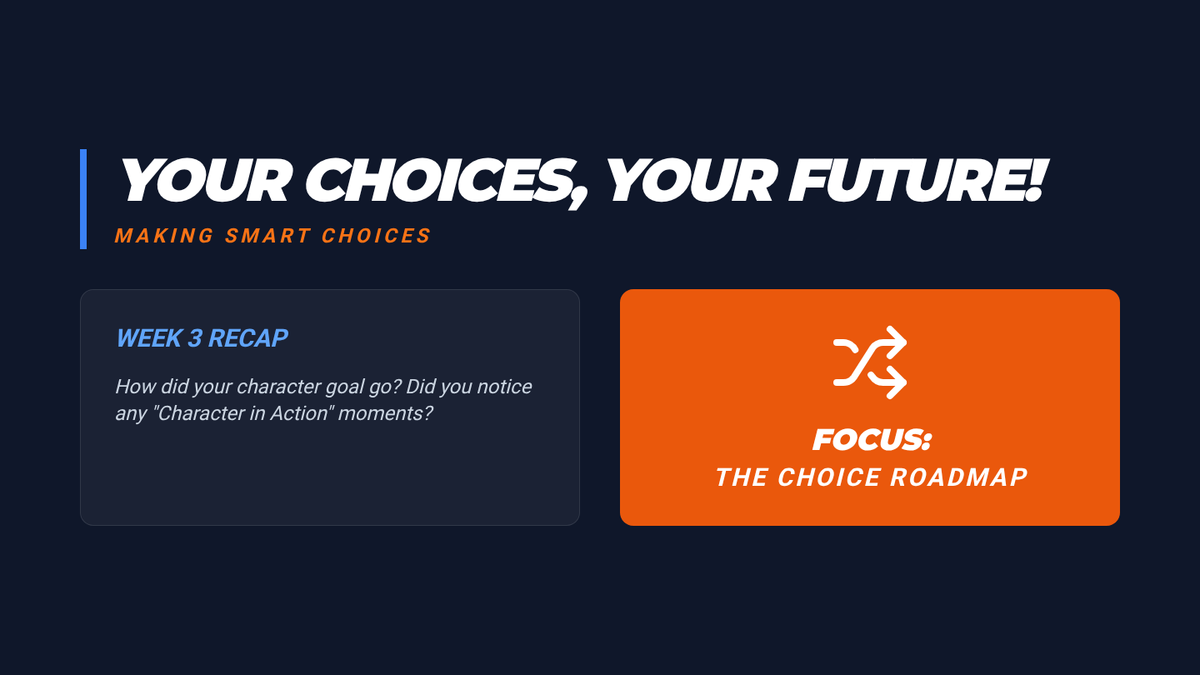 YOUR CHOICES, YOUR FUTURE!

MAKING SMART CHOICES

WEEK 3 RECAP

How did your character goal go? Did you notice any "Character in Action" moments?

FOCUS:
THE CHOICE ROADMAP